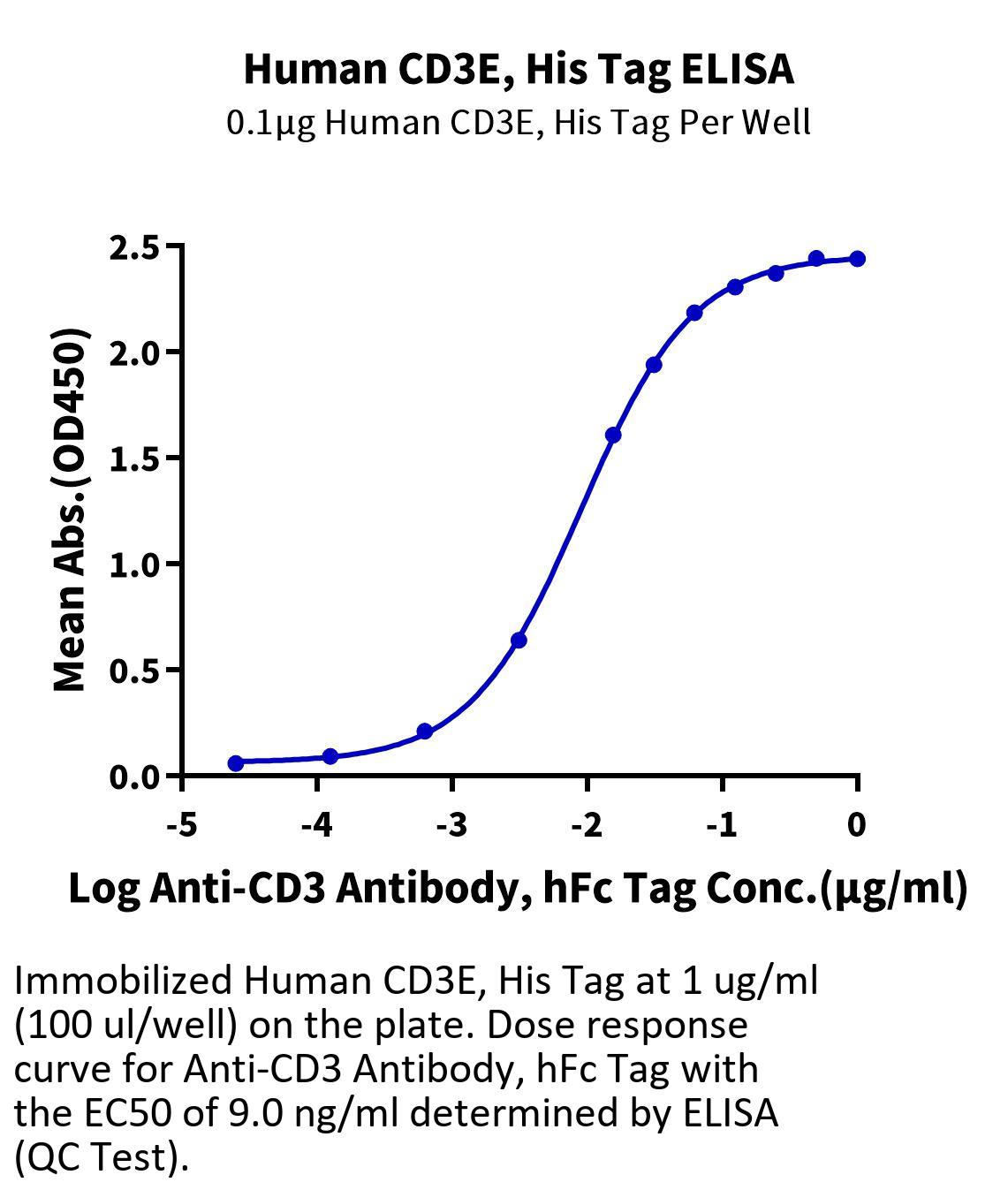 Human CD3E, His Tag ELISA
0.1μg Human CD3E, His Tag Per Well

Mean Abs.(OD450)

2.5
2.0
1.5
1.0
0.5
0.0

-5
-4
-3
-2
-1
0

Log Anti-CD3 Antibody, hFc Tag Conc.(μg/ml)

Immobilized Human CD3E, His Tag at 1 ug/ml (100 ul/well) on the plate. Dose response curve for Anti-CD3 Antibody, hFc Tag with the EC50 of 9.0 ng/ml determined by ELISA (QC Test).